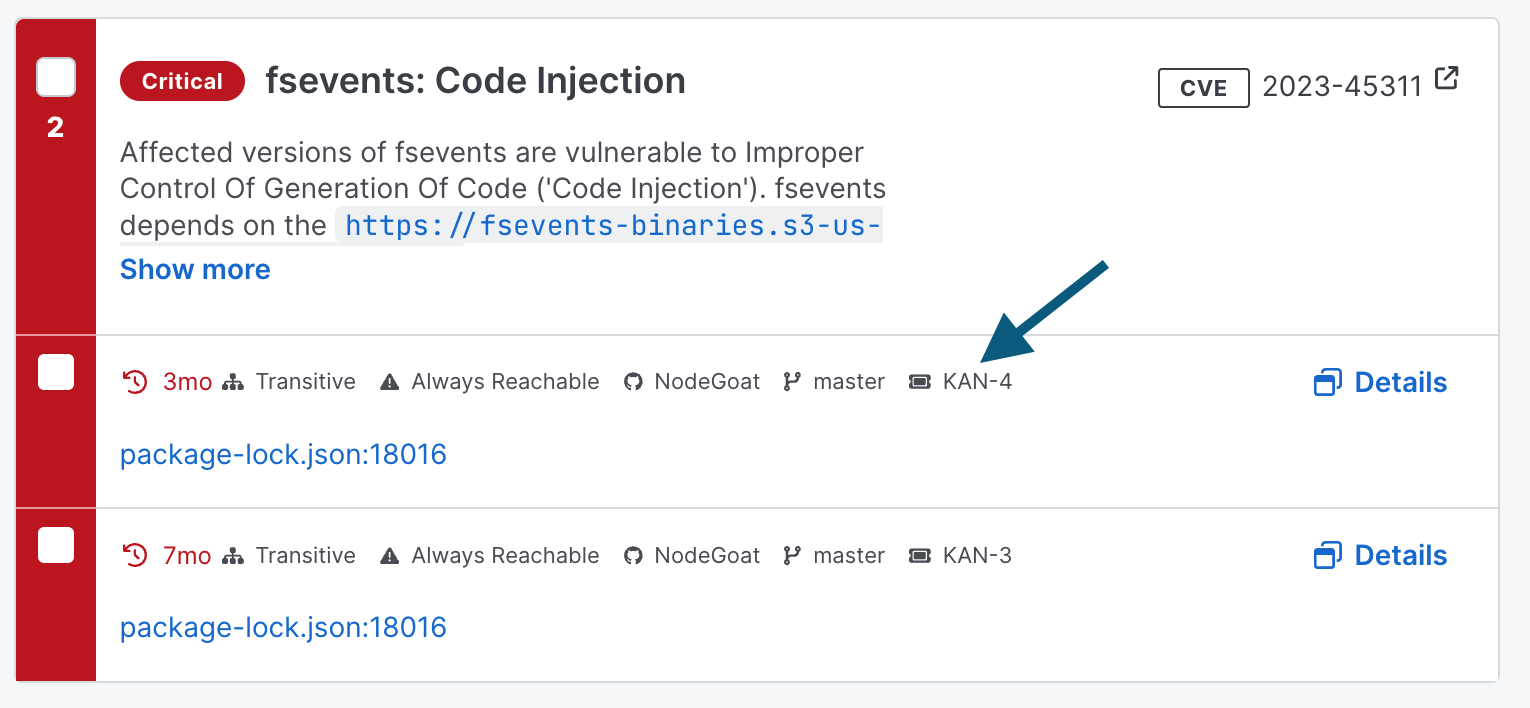 2

Critical fsevents: Code Injection

CVE 2023-45311

Affected versions of fsevents are vulnerable to Improper Control Of Generation Of Code ('Code Injection'). fsevents depends on the https://fsevents-binaries.s3-us-

Show more

3mo Transitive Always Reachable NodeGoat master KAN-4 Details

package-lock.json:18016

7mo Transitive Always Reachable NodeGoat master KAN-3 Details

package-lock.json:18016